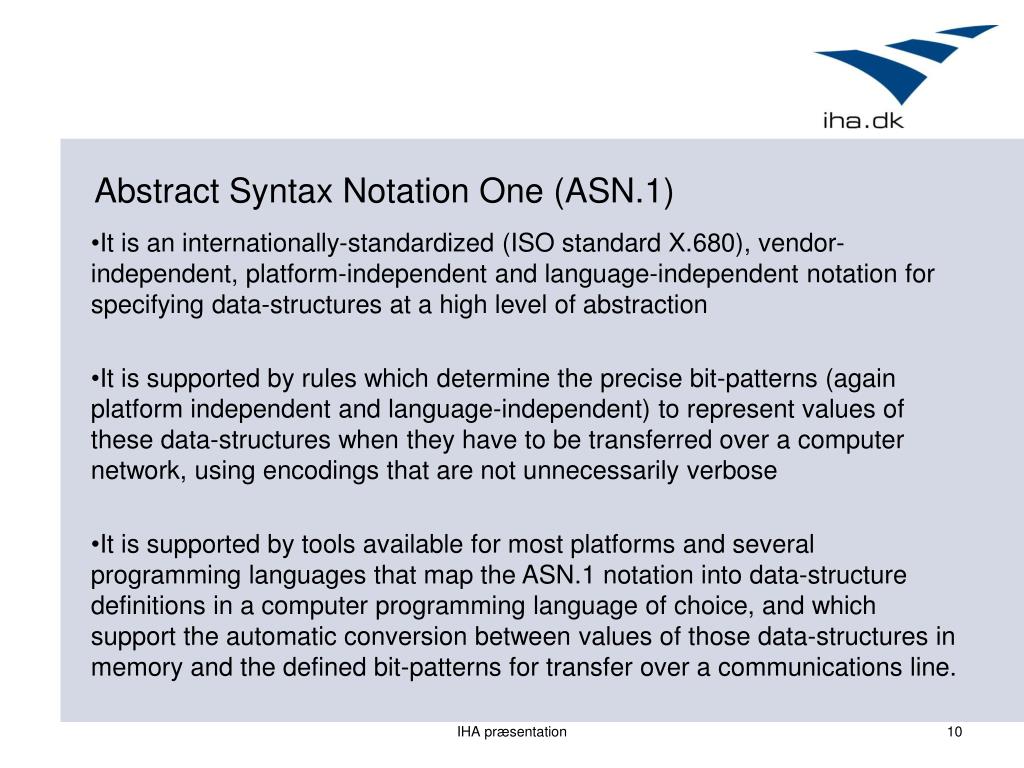 iha.dk

Abstract Syntax Notation One (ASN.1)

•It is an internationally-standardized (ISO standard X.680), vendor-independent, platform-independent and language-independent notation for specifying data-structures at a high level of abstraction

•It is supported by rules which determine the precise bit-patterns (again platform independent and language-independent) to represent values of these data-structures when they have to be transferred over a computer network, using encodings that are not unnecessarily verbose

•It is supported by tools available for most platforms and several programming languages that map the ASN.1 notation into data-structure definitions in a computer programming language of choice, and which support the automatic conversion between values of those data-structures in memory and the defined bit-patterns for transfer over a communications line.

IHA præsentation

10